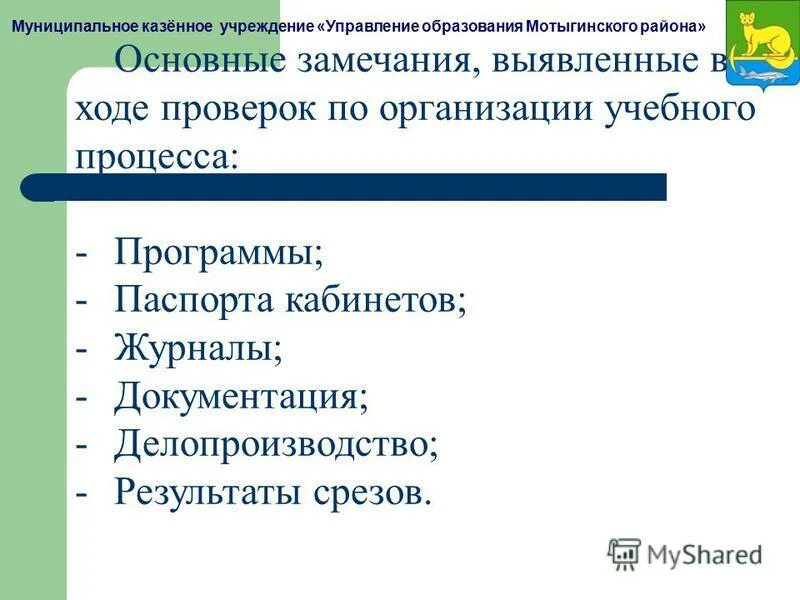 Муниципальное казённое учреждение «Управление образования Мотыгинского района»

Основные замечания, выявленные в ходе проверок по организации учебного процесса:

- Программы;
- Паспорта кабинетов;
- Журналы;
- Документация;
- Делопроизводство;
- Результаты срезов.

MyShared